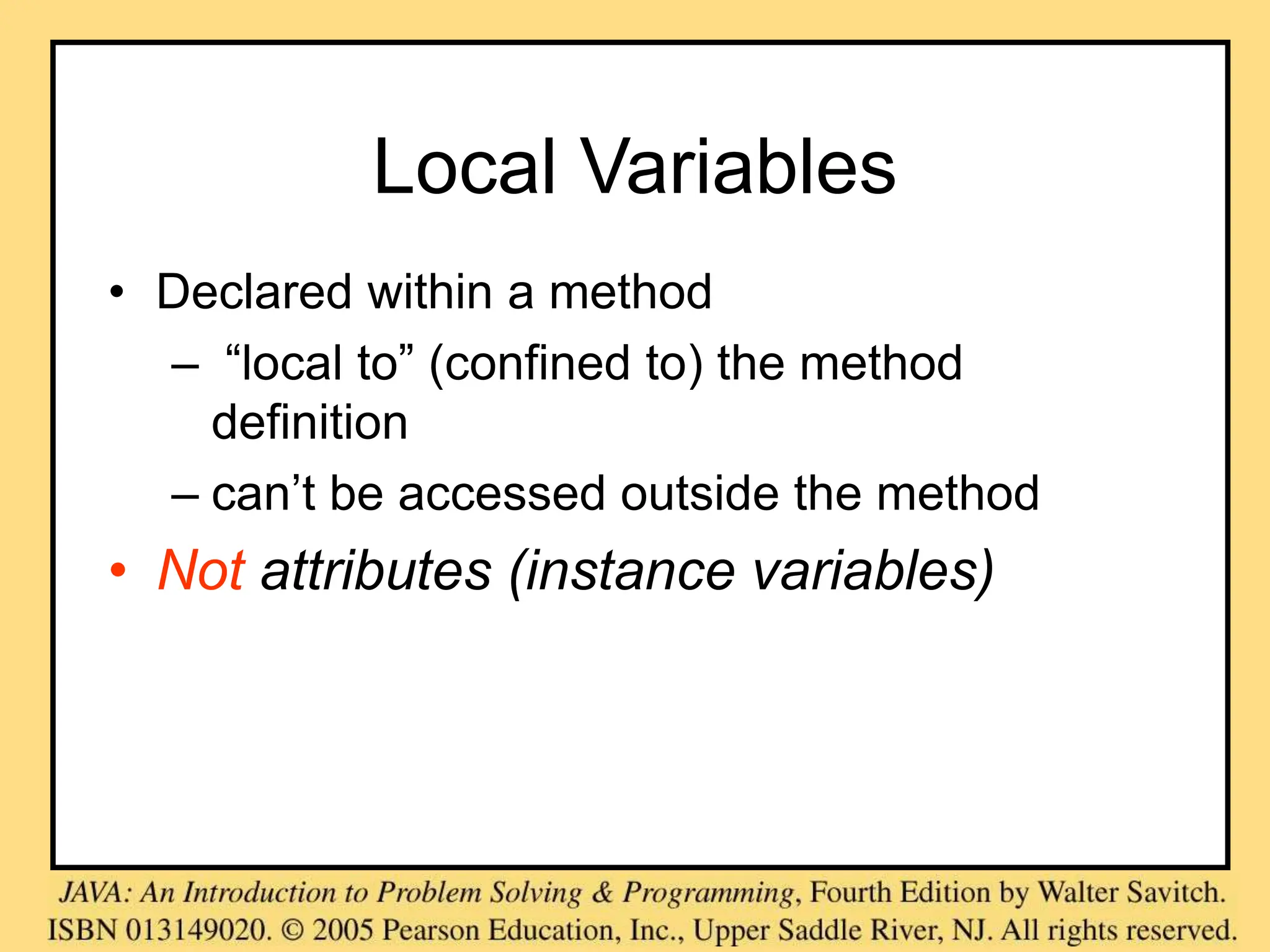 Local Variables

• Declared within a method
– “local to” (confined to) the method definition
– can’t be accessed outside the method
• Not attributes (instance variables)

JAVA: An Introduction to Problem Solving & Programming, Fourth Edition by Walter Savitch. ISBN 013149020. © 2005 Pearson Education, Inc., Upper Saddle River, NJ. All rights reserved.